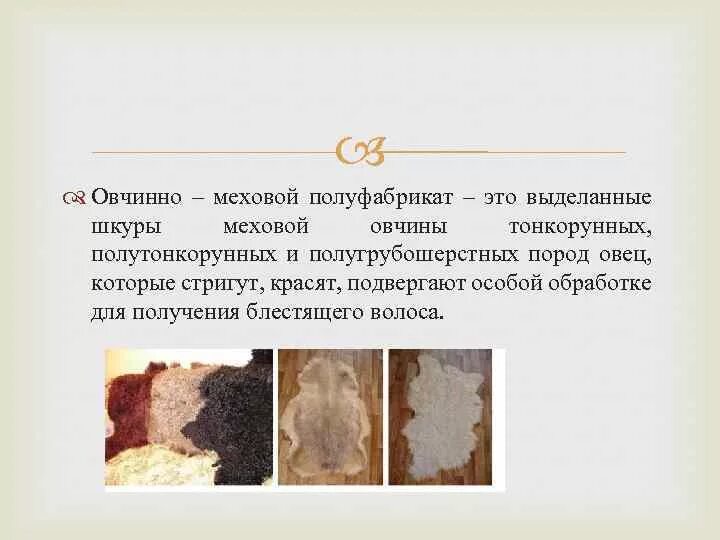 Овчинно – меховой полуфабрикат – это выделанные шкуры меховой овчины тонкорунных, полутонкорунных и полугрубошерстных пород овец, которые стригут, красят, подвергают особой обработке для получения блестящего волоса.